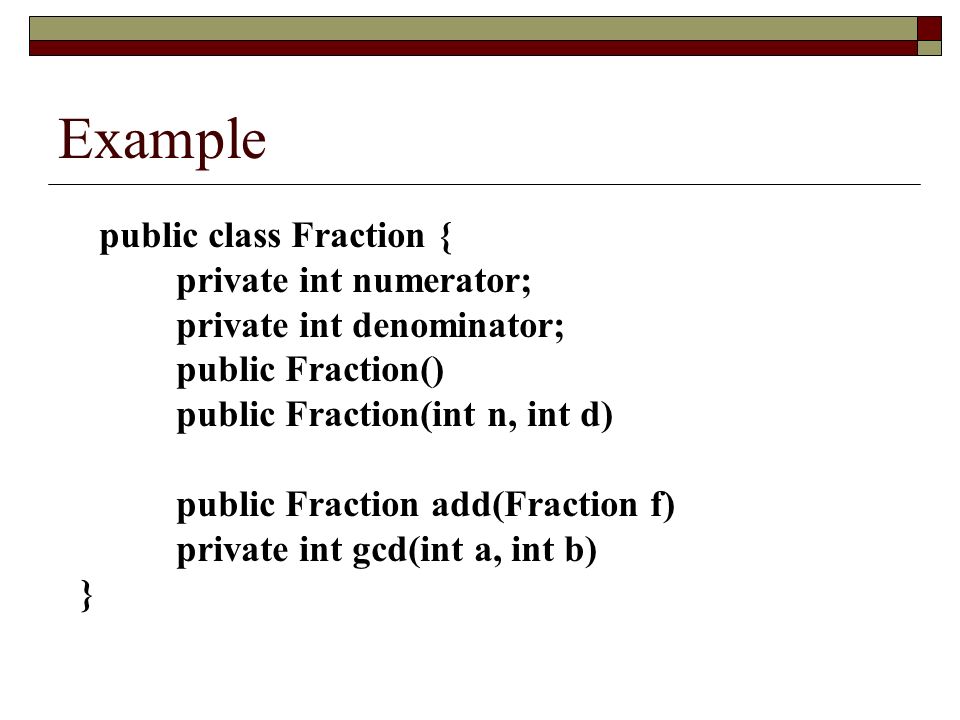 Example

public class Fraction {
private int numerator;
private int denominator;
public Fraction()
public Fraction(int n, int d)

public Fraction add(Fraction f)
private int gcd(int a, int b)
}